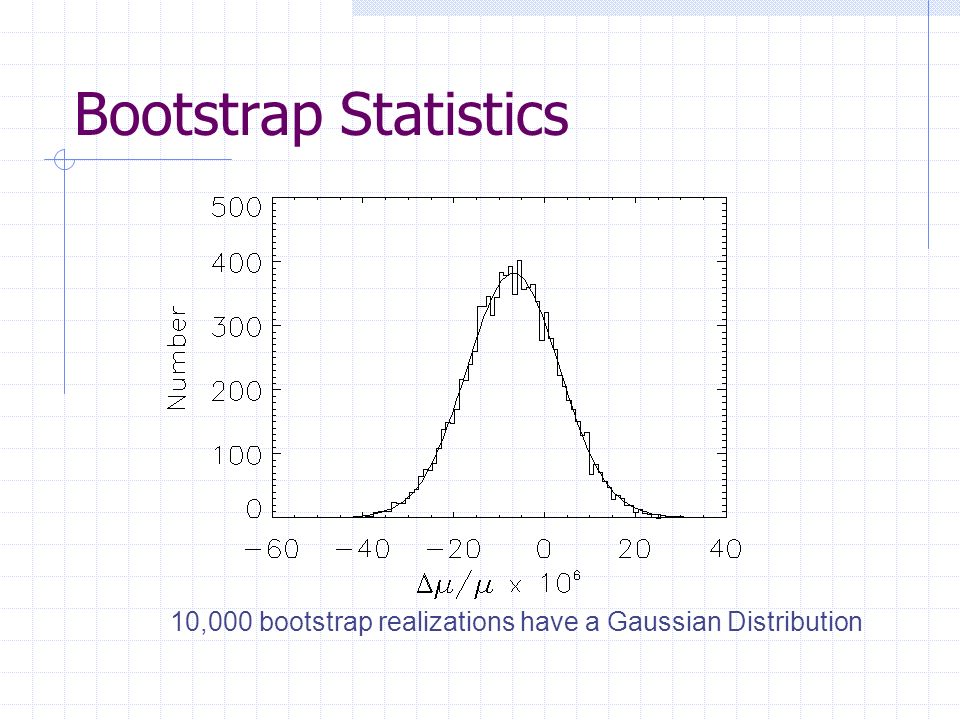 Bootstrap Statistics

500
400
300
200
100
0

Number

−60 −40 −20 0 20 40

$\Delta\mu/\mu \times 10^6$

10,000 bootstrap realizations have a Gaussian Distribution